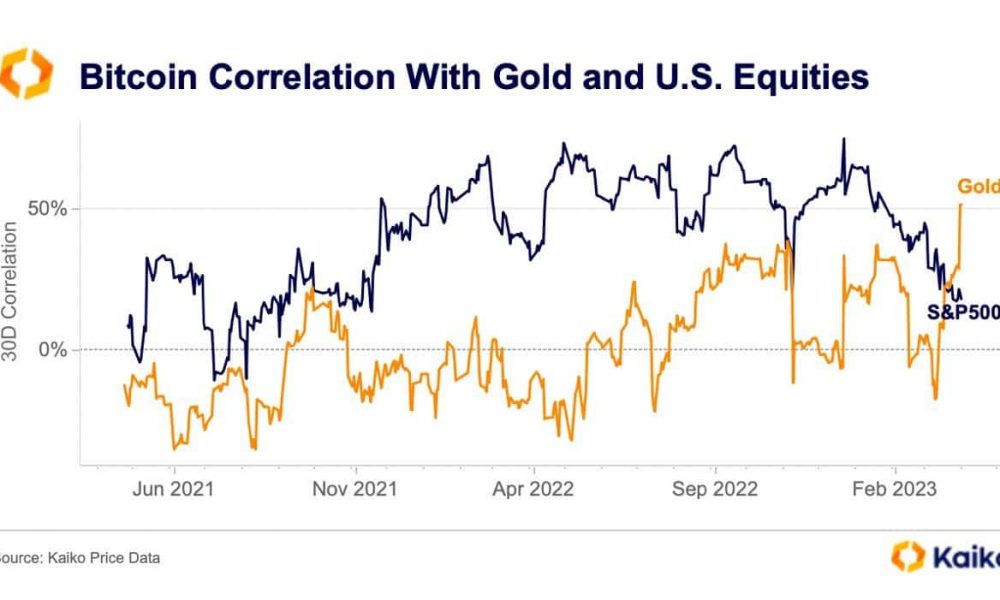 Bitcoin Correlation With Gold and U.S. Equities

30D Correlation

50%

0%

Gold

S&P500

Jun 2021

Nov 2021

Apr 2022

Sep 2022

Feb 2023

ource: Kaiko Price Data

Kaik